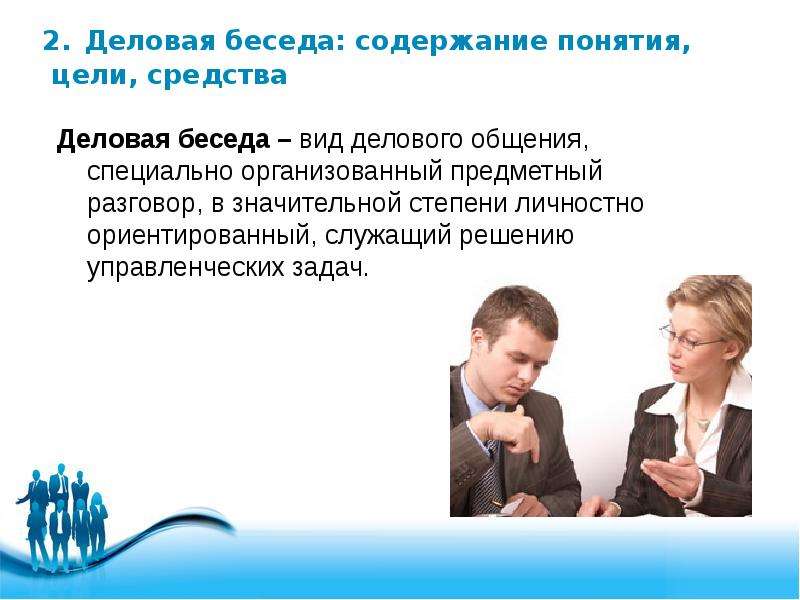 2. Деловая беседа: содержание понятия, цели, средства

Деловая беседа – вид делового общения, специально организованный предметный разговор, в значительной степени личностно ориентированный, служащий решению управленческих задач.